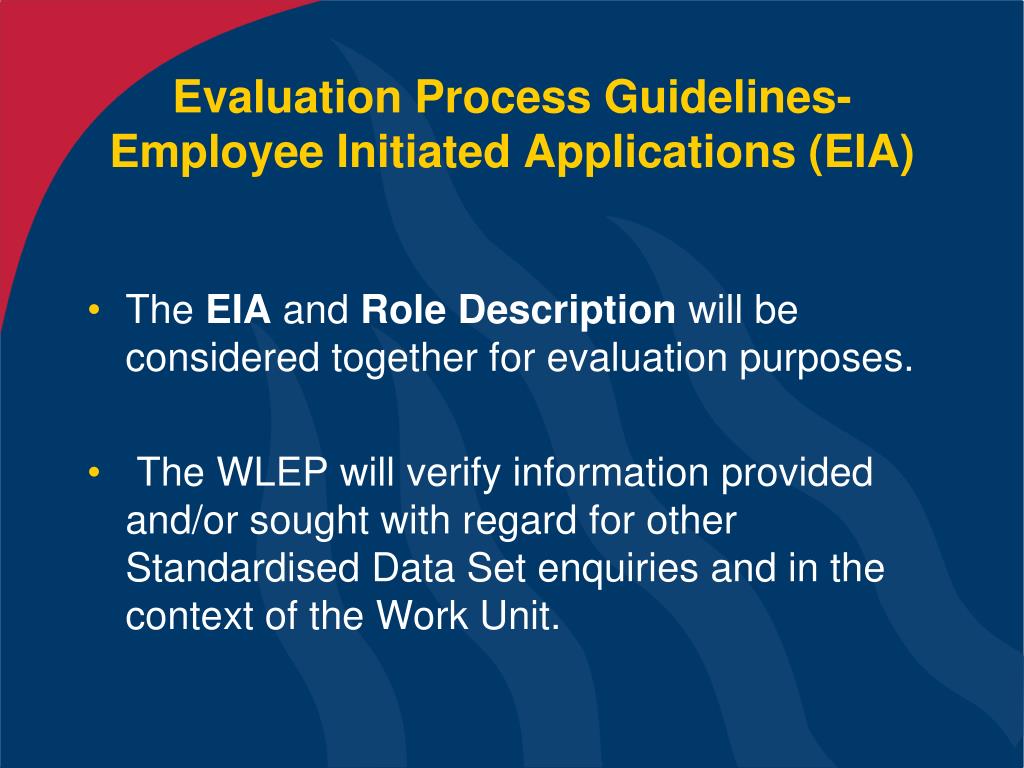 Evaluation Process Guidelines- Employee Initiated Applications (EIA)

• The EIA and Role Description will be considered together for evaluation purposes.

• The WLEP will verify information provided and/or sought with regard for other Standardised Data Set enquiries and in the context of the Work Unit.